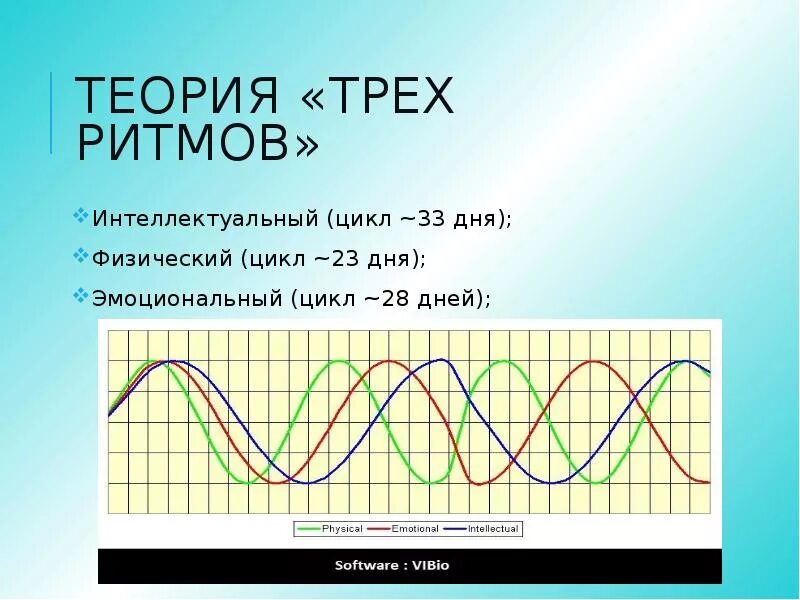 ТЕОРИЯ «ТРЕХ РИТМОВ»

Интеллектуальный (цикл ~33 дня);

Физический (цикл ~23 дня);

Эмоциональный (цикл ~28 дней);

Physical Emotional Intellectual

Software : VIBio